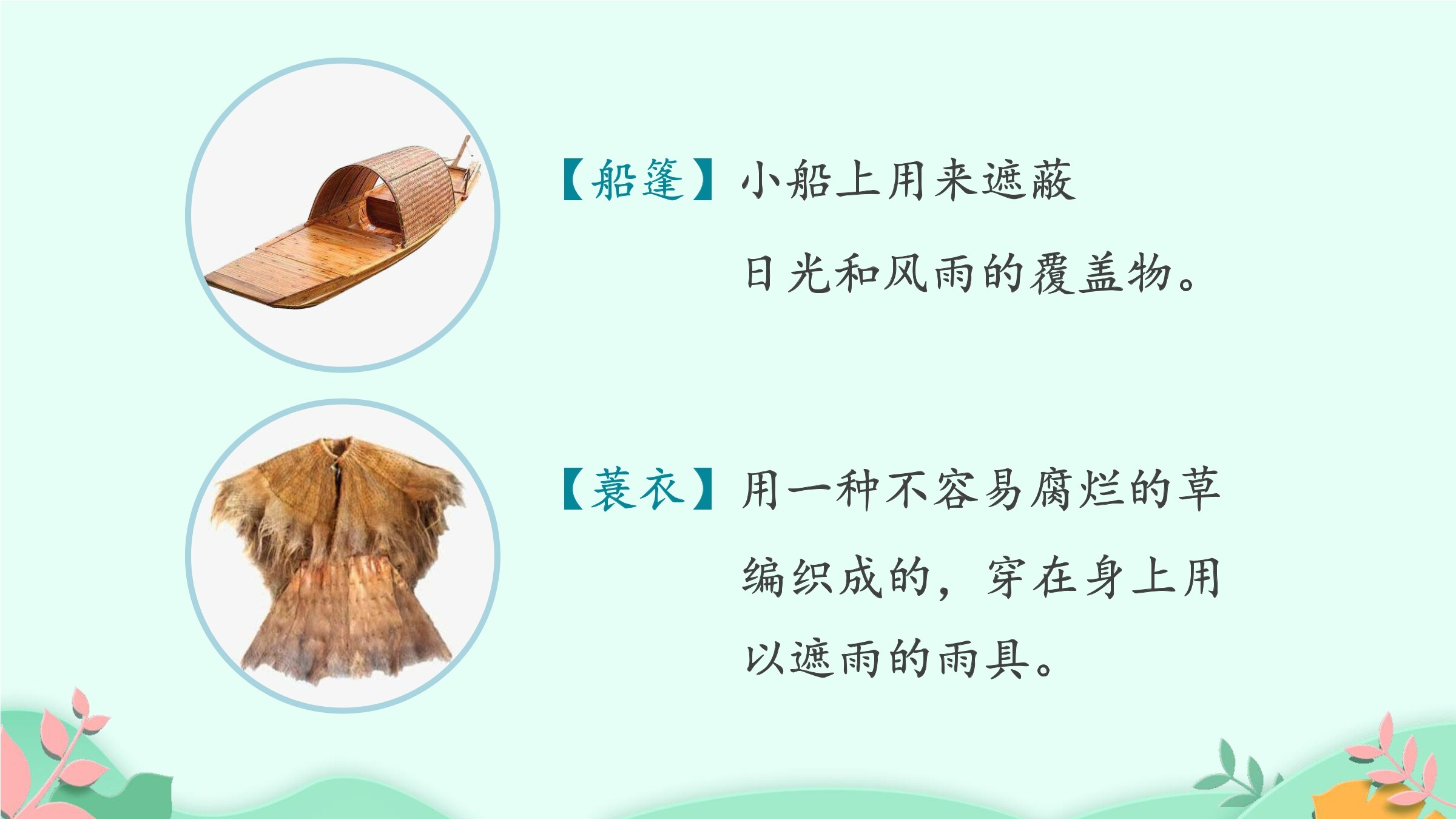 【船篷】小船上用来遮蔽日光和风雨的覆盖物。

【蓑衣】用一种不容易腐烂的草编织成的，穿在身上用以遮雨的雨具。